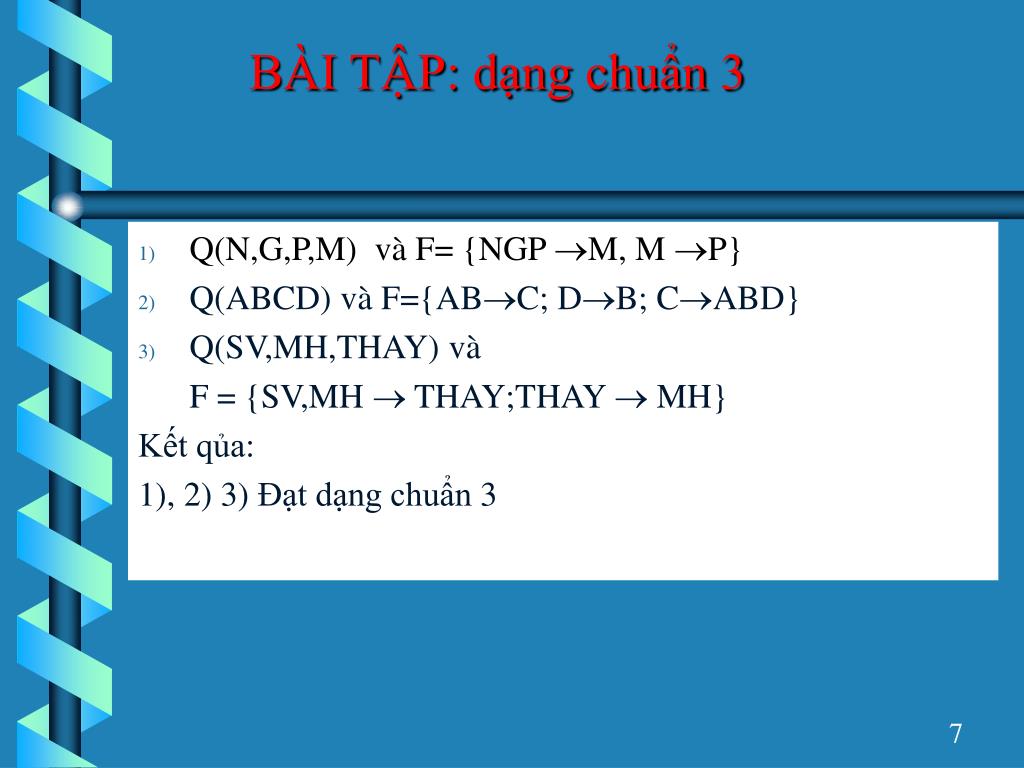 BÀI TẬP: dạng chuẩn 3

1) Q(N,G,P,M) và F= {NGP $\rightarrow$M, M $\rightarrow$P}
2) Q(ABCD) và F={AB$\rightarrow$C; D$\rightarrow$B; C$\rightarrow$ABD}
3) Q(SV,MH,THAY) và
F = {SV,MH $\rightarrow$ THAY;THAY $\rightarrow$ MH}

Kết qủa:
1), 2) 3) Đạt dạng chuẩn 3

7